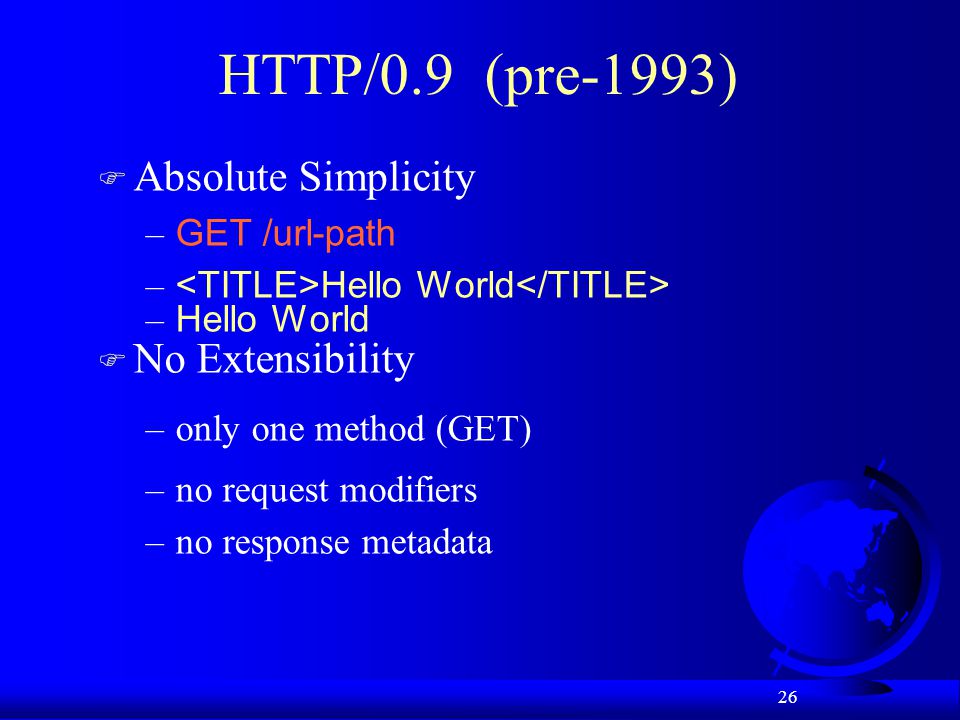 HTTP/0.9 (pre-1993)

Absolute Simplicity

– GET /url-path

– <TITLE>Hello World</TITLE>

– Hello World

No Extensibility

– only one method (GET)

– no request modifiers

– no response metadata

26